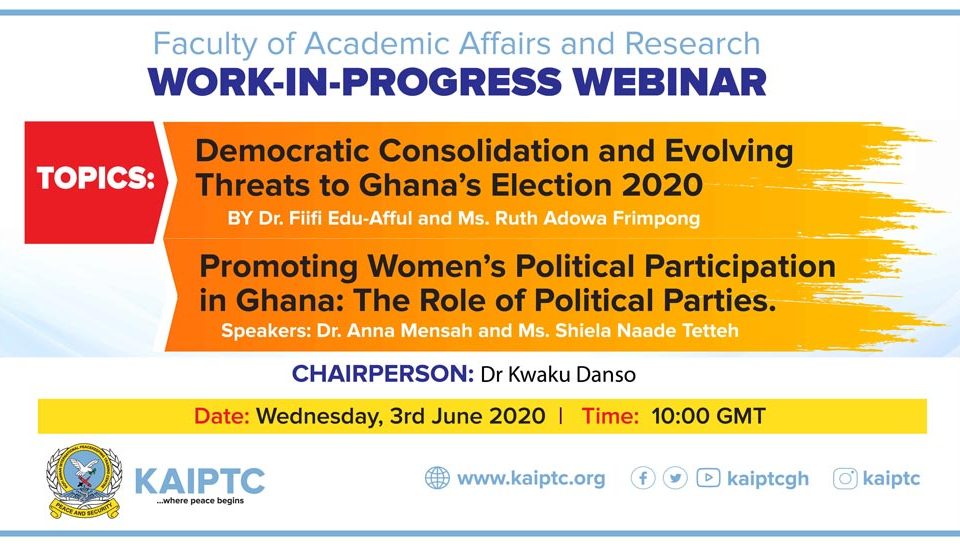 Faculty of Academic Affairs and Research
WORK-IN-PROGRESS WEBINAR

TOPICS:

Democratic Consolidation and Evolving Threats to Ghana's Election 2020
BY Dr. Fiifi Edu-Afful and Ms. Ruth Adowa Frimpong

Promoting Women's Political Participation in Ghana: The Role of Political Parties.
Speakers: Dr. Anna Mensah and Ms. Shiela Naade Tetteh

CHAIRPERSON: Dr Kwaku Danso

Date: Wednesday, 3rd June 2020 | Time: 10:00 GMT

PEACE AND SECURITY

KAIPTC
...where peace begins

www.kaiptc.org kaiptcgh kaiptc